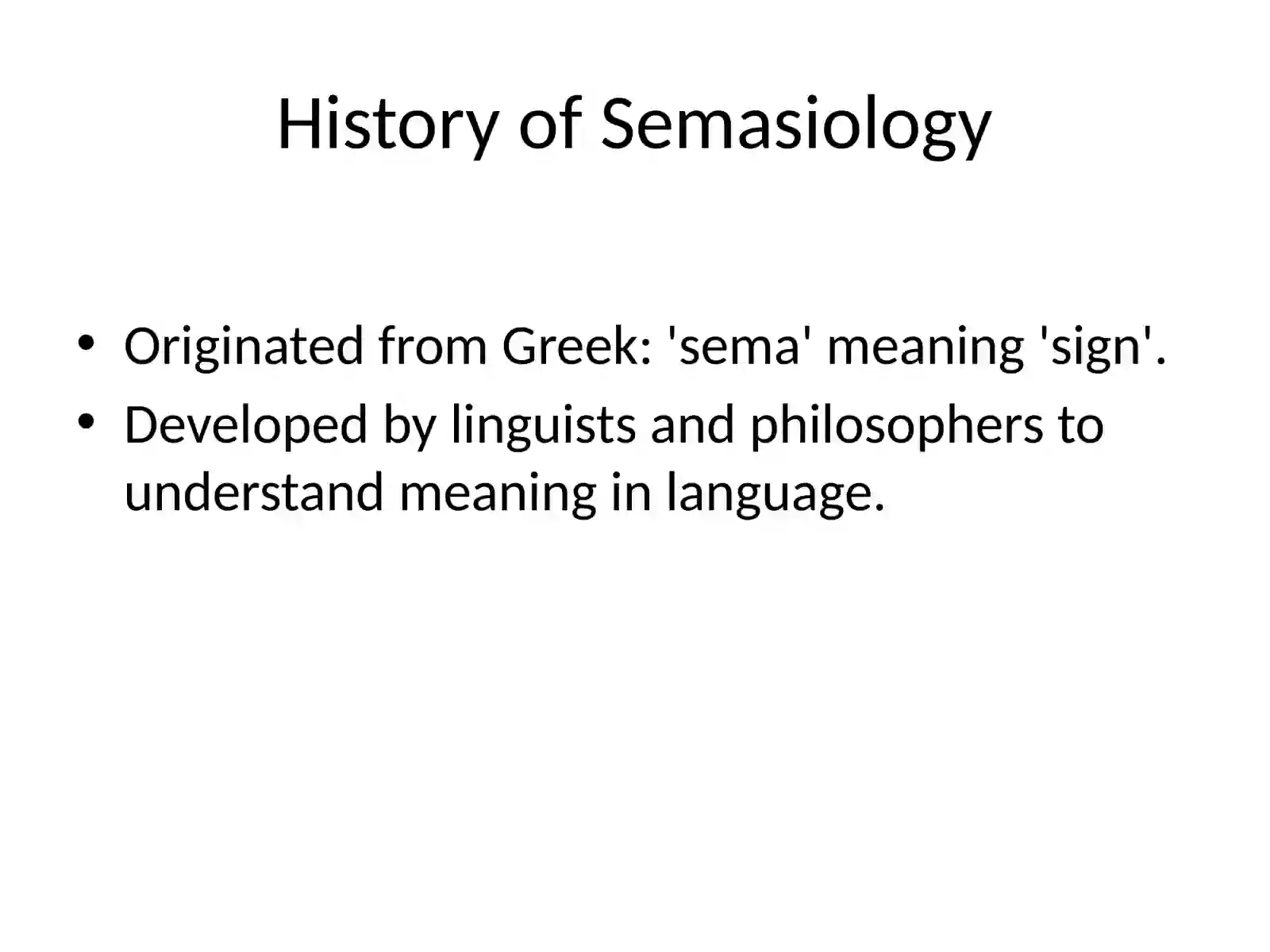 History of Semasiology

• Originated from Greek: 'sema' meaning 'sign'.
• Developed by linguists and philosophers to understand meaning in language.